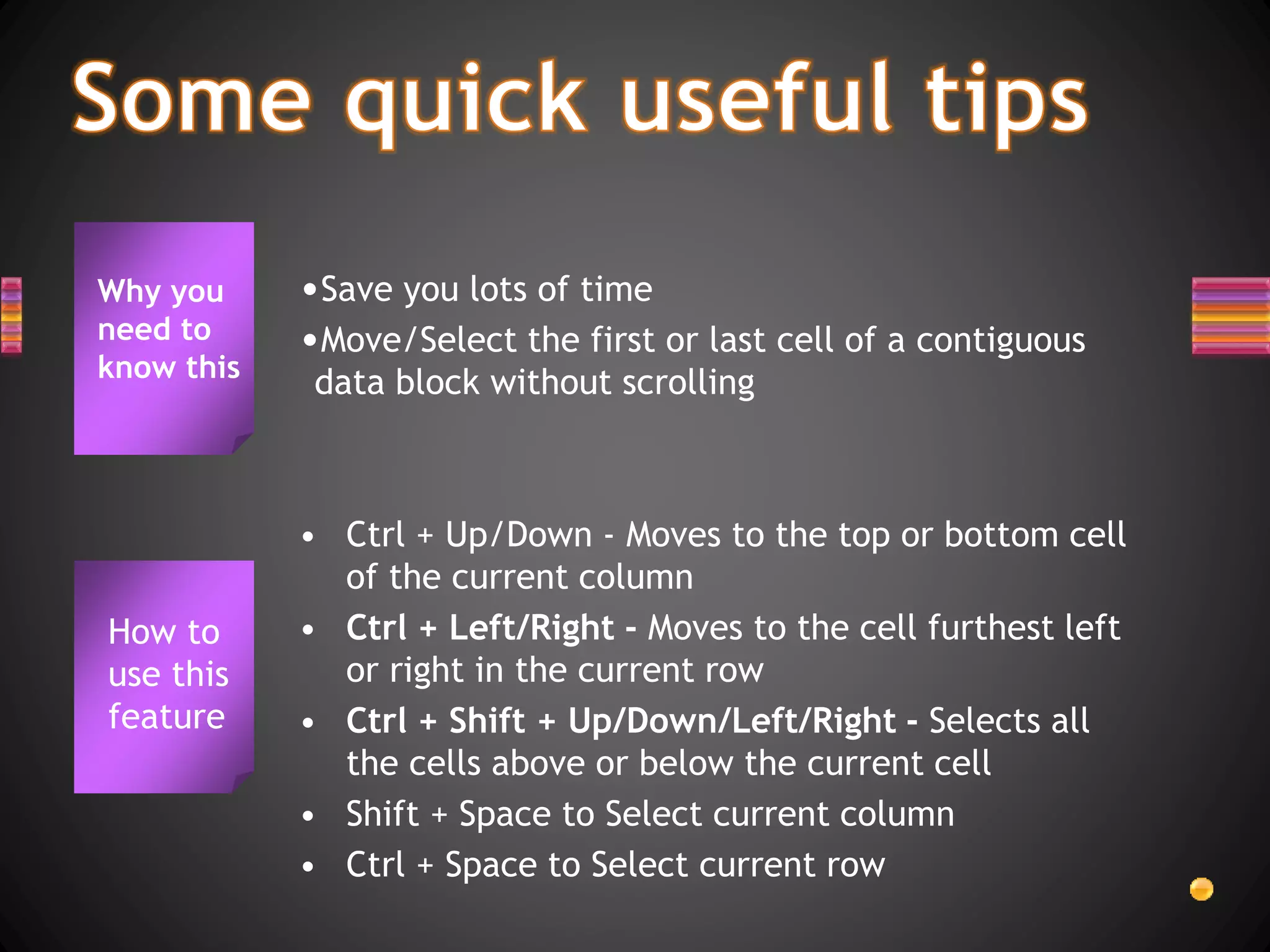 Some quick useful tips

Why you need to know this

•Save you lots of time
•Move/Select the first or last cell of a contiguous data block without scrolling

How to use this feature

• Ctrl + Up/Down - Moves to the top or bottom cell of the current column
• Ctrl + Left/Right - Moves to the cell furthest left or right in the current row
• Ctrl + Shift + Up/Down/Left/Right - Selects all the cells above or below the current cell
• Shift + Space to Select current column
• Ctrl + Space to Select current row